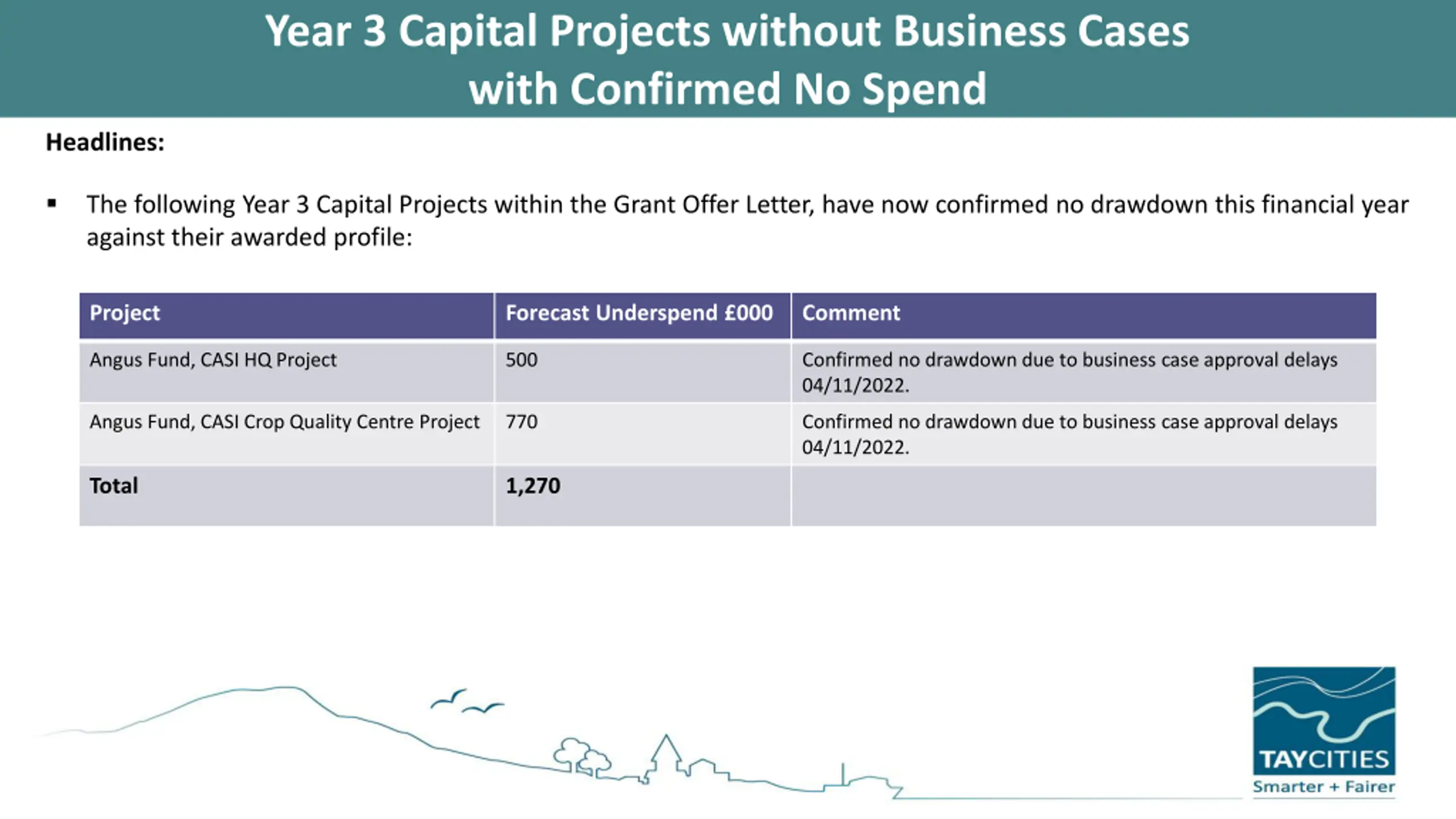 Year 3 Capital Projects without Business Cases with Confirmed No Spend

Headlines:

▪ The following Year 3 Capital Projects within the Grant Offer Letter, have now confirmed no drawdown this financial year against their awarded profile:

| Project | Forecast Underspend £000 | Comment |
|---|---|---|
| Angus Fund, CASI HQ Project | 500 | Confirmed no drawdown due to business case approval delays 04/11/2022. |
| Angus Fund, CASI Crop Quality Centre Project | 770 | Confirmed no drawdown due to business case approval delays 04/11/2022. |
| Total | 1,270 | |

TAYCITIES
Smarter + Fairer